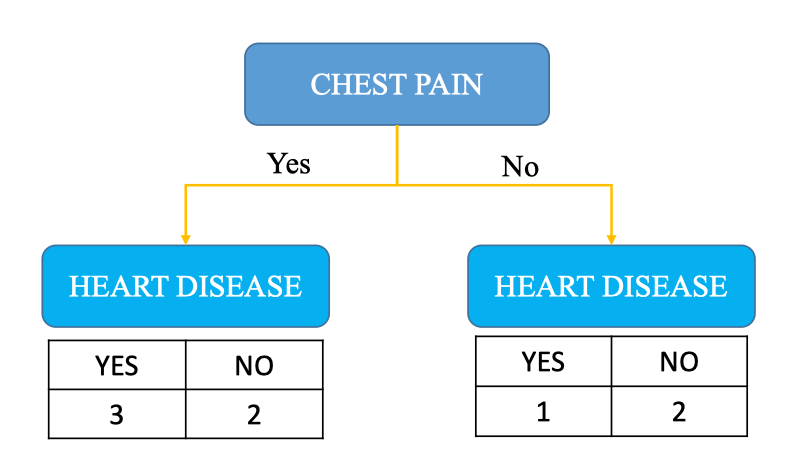 CHEST PAIN

Yes

No

HEART DISEASE

| YES | NO |
|---|---|
| 3 | 2 |

HEART DISEASE

| YES | NO |
|---|---|
| 1 | 2 |